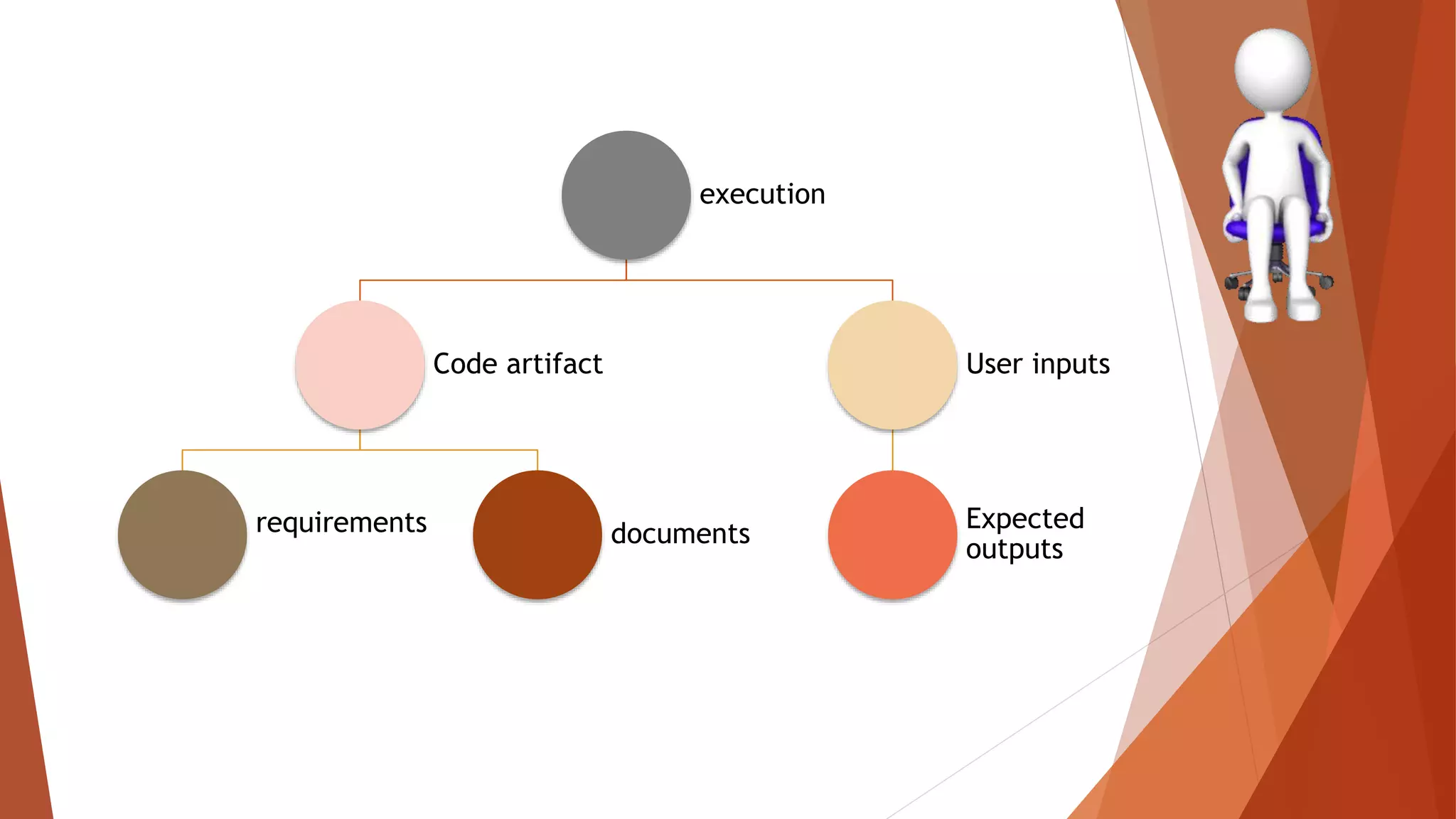 execution

Code artifact

User inputs

requirements

documents

Expected outputs